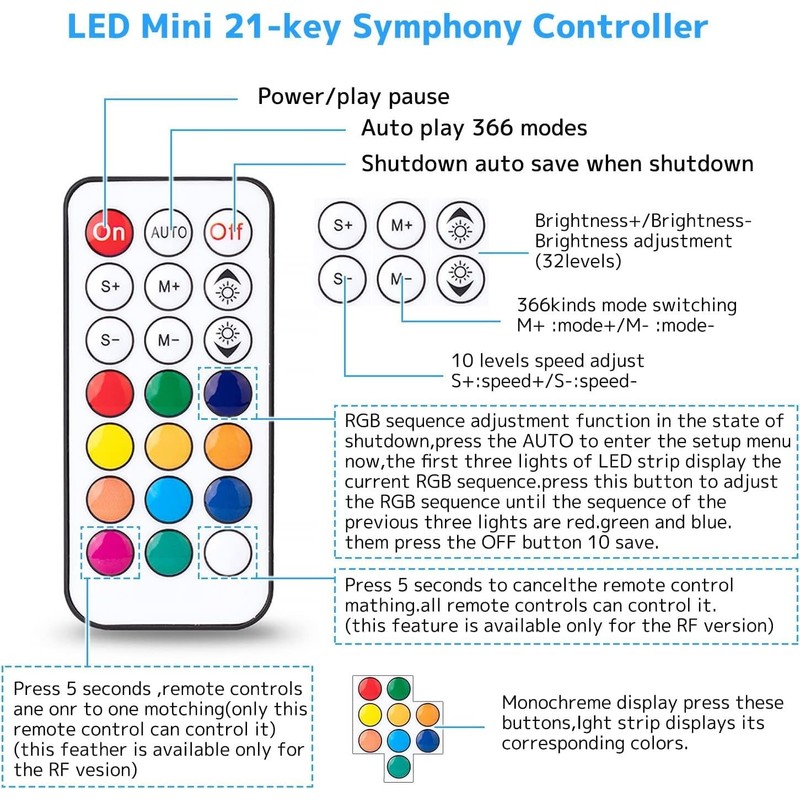 LED Mini 21-key Symphony Controller

Power/play pause

Auto play 366 modes

Shutdown auto save when shutdown

On AUTO Off
S+ M+
S- M-

S+ M+
S- M-

Brightness+/Brightness-
Brightness adjustment
(32levels)

366kinds mode switching
M+ :mode+/M- :mode-

10 levels speed adjust
S+:speed+/S-:speed-

RGB sequence adjustment function in the state of shutdown,press the AUTO to enter the setup menu now,the first three lights of LED strip display the current RGB sequence.press this button to adjust the RGB sequence until the sequence of the previous three lights are red.green and blue. them press the OFF button 10 save.

Press 5 seconds to cancelthe remote control mathing.all remote controls can control it. (this feature is available only for the RF version)

Press 5 seconds ,remote controls ane onr to one motching(only this remote control can control it) (this feather is available only for the RF vesion)

Monochreme display press these buttons,lght strip displays its corresponding colors.